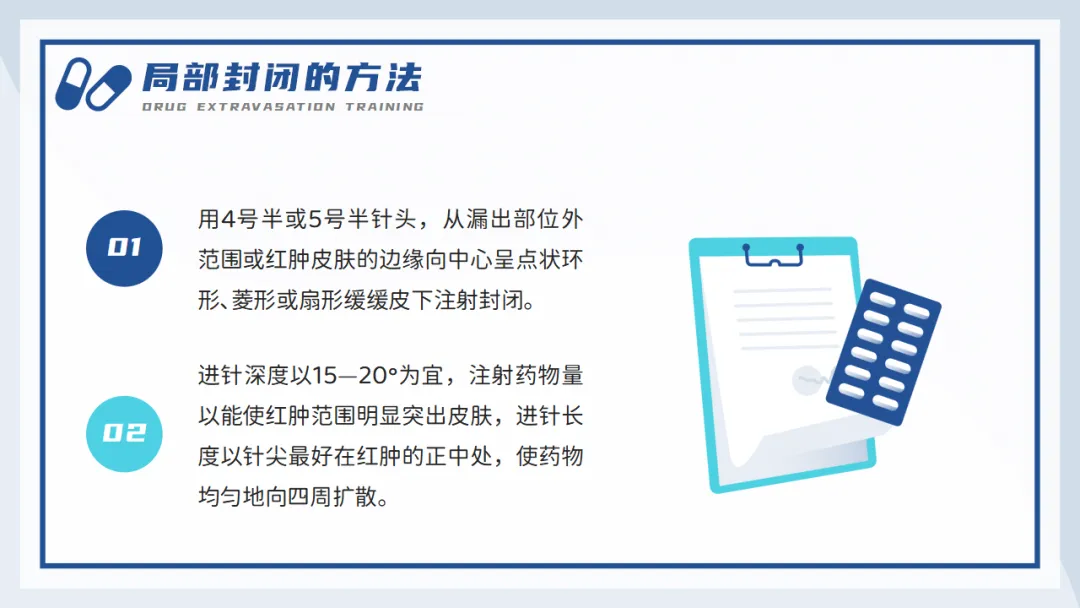 局部封闭的方法
DRUG EXTRAVASATION TRAINING

01

用4号半或5号半针头，从漏出部位外范围或红肿皮肤的边缘向中心呈点状环形、菱形或扇形缓缓皮下注射封闭。

02

进针深度以15—20°为宜，注射药物量以能使红肿范围明显突出皮肤，进针长度以针尖最好在红肿的正中处，使药物均匀地向四周扩散。